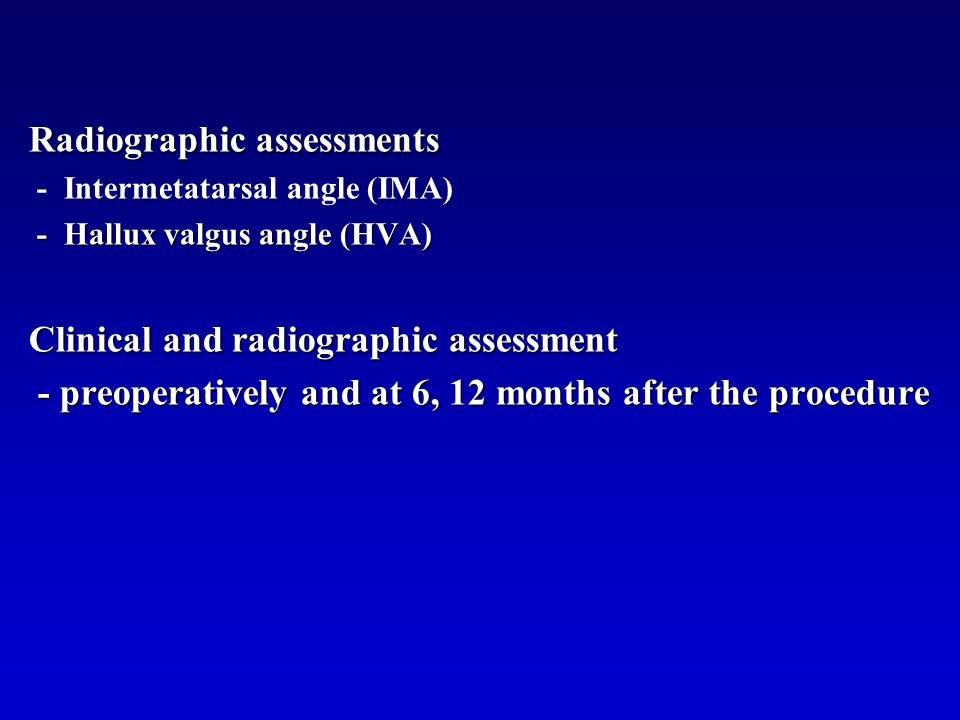 Radiographic assessments

- Intermetatarsal angle (IMA)
- Hallux valgus angle (HVA)

Clinical and radiographic assessment

- preoperatively and at 6, 12 months after the procedure